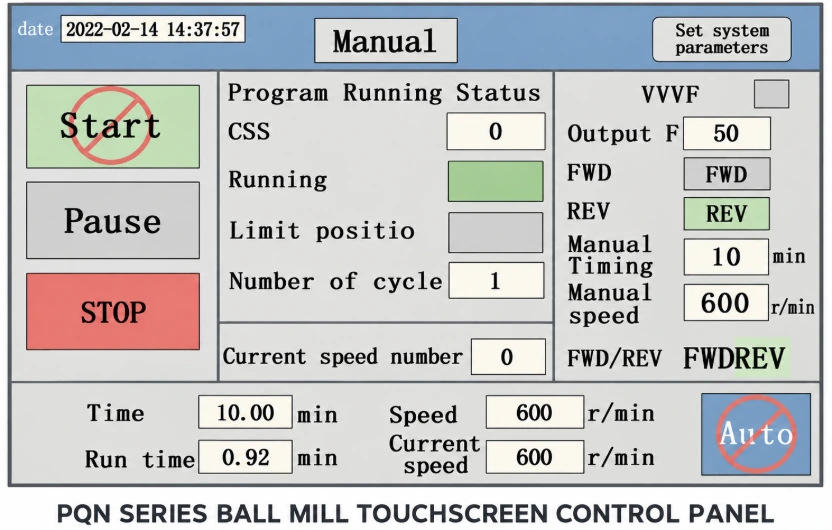 date 2022-02-14 14:37:57

Manual

Set system parameters

Start

Pause

STOP

Program Running Status

CSS 0

Running

Limit positio

Number of cycle 1

Current speed number 0

VVVF

Output F 50

FWD FWD

REV REV

Manual Timing 10 min

Manual speed 600 r/min

FWD/REV FWDREV

Time 10.00 min

Run time 0.92 min

Speed 600 r/min

Current speed 600 r/min

Auto

PQN SERIES BALL MILL TOUCHSCREEN CONTROL PANEL